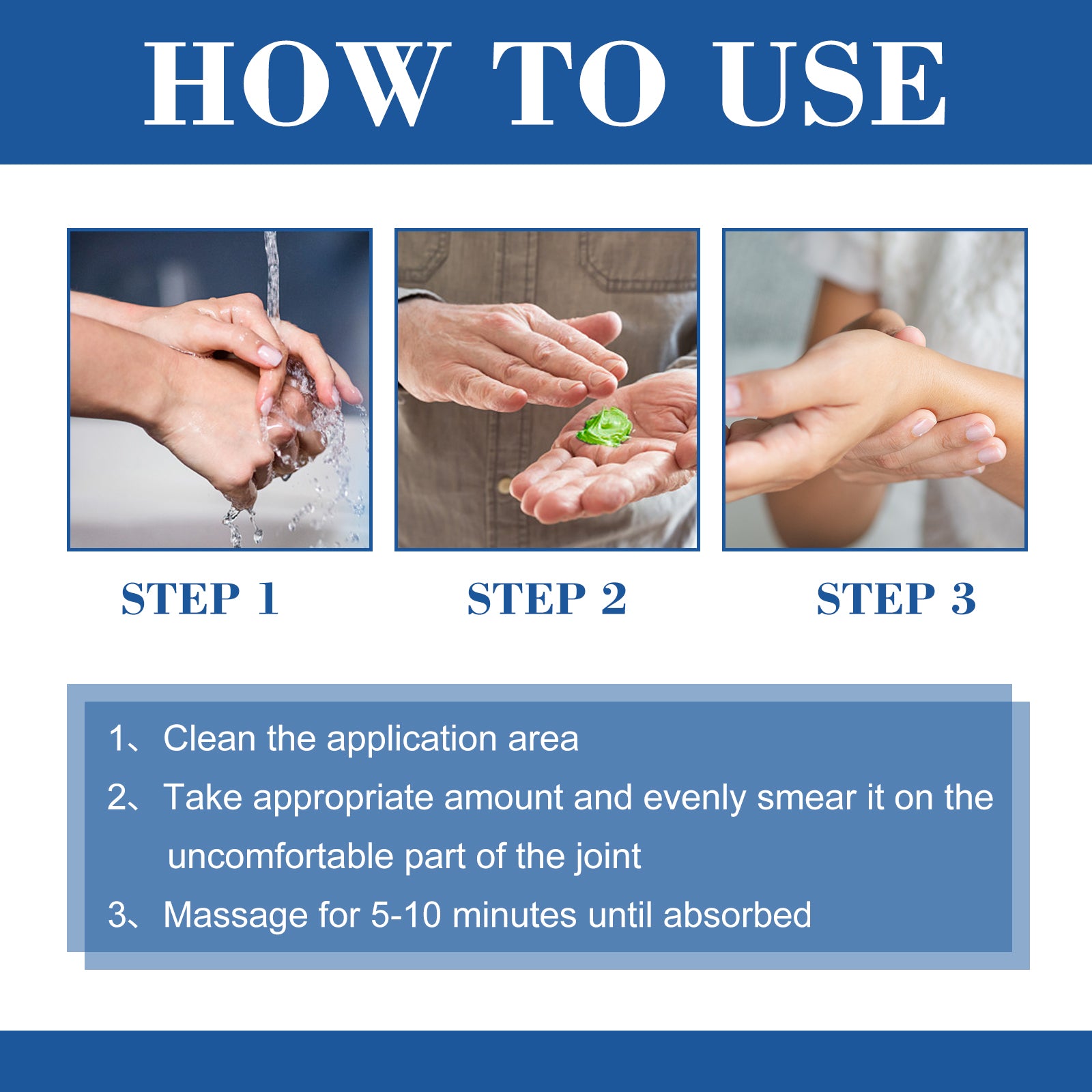 HOW TO USE

STEP 1

STEP 2

STEP 3

1、Clean the application area

2、Take appropriate amount and evenly smear it on the uncomfortable part of the joint

3、Massage for 5-10 minutes until absorbed